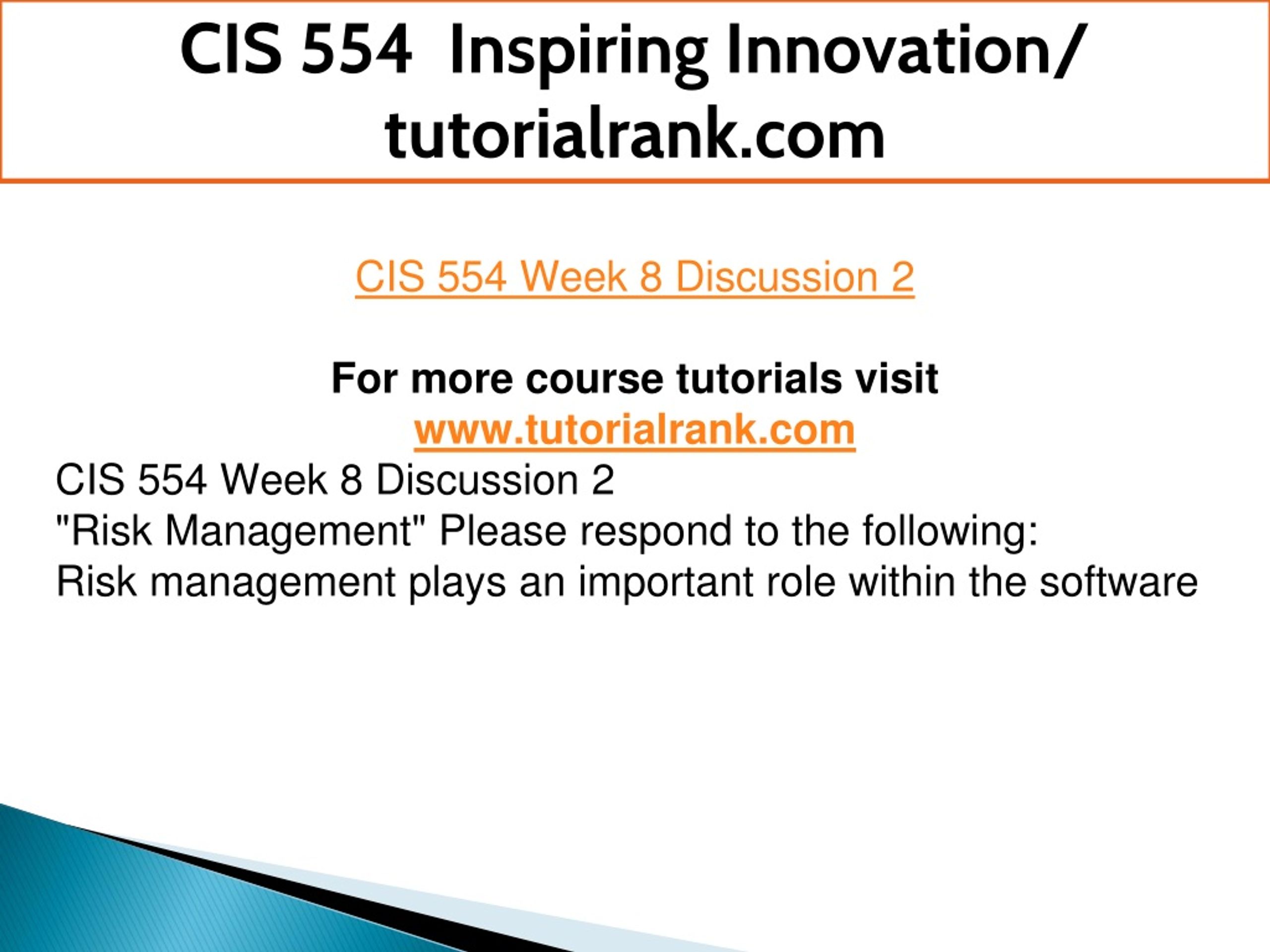 CIS 554 Inspiring Innovation/ tutorialrank.com

CIS 554 Week 8 Discussion 2

For more course tutorials visit
www.tutorialrank.com

CIS 554 Week 8 Discussion 2
"Risk Management" Please respond to the following:
Risk management plays an important role within the software